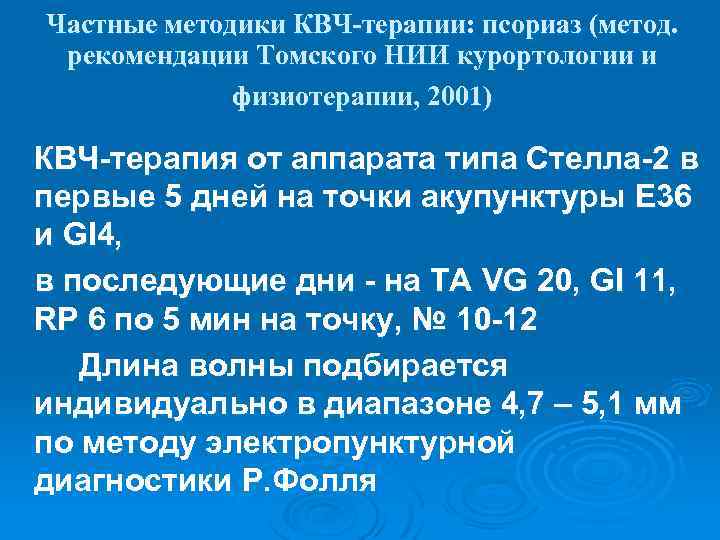 Частные методики КВЧ-терапии: псориаз (метод. рекомендации Томского НИИ курортологии и физиотерапии, 2001)

КВЧ-терапия от аппарата типа Стелла-2 в первые 5 дней на точки акупунктуры E36 и GI4,

в последующие дни - на ТА VG 20, GI 11, RP 6 по 5 мин на точку, № 10-12

Длина волны подбирается индивидуально в диапазоне 4,7 – 5,1 мм по методу электропунктурной диагностики Р.Фолля